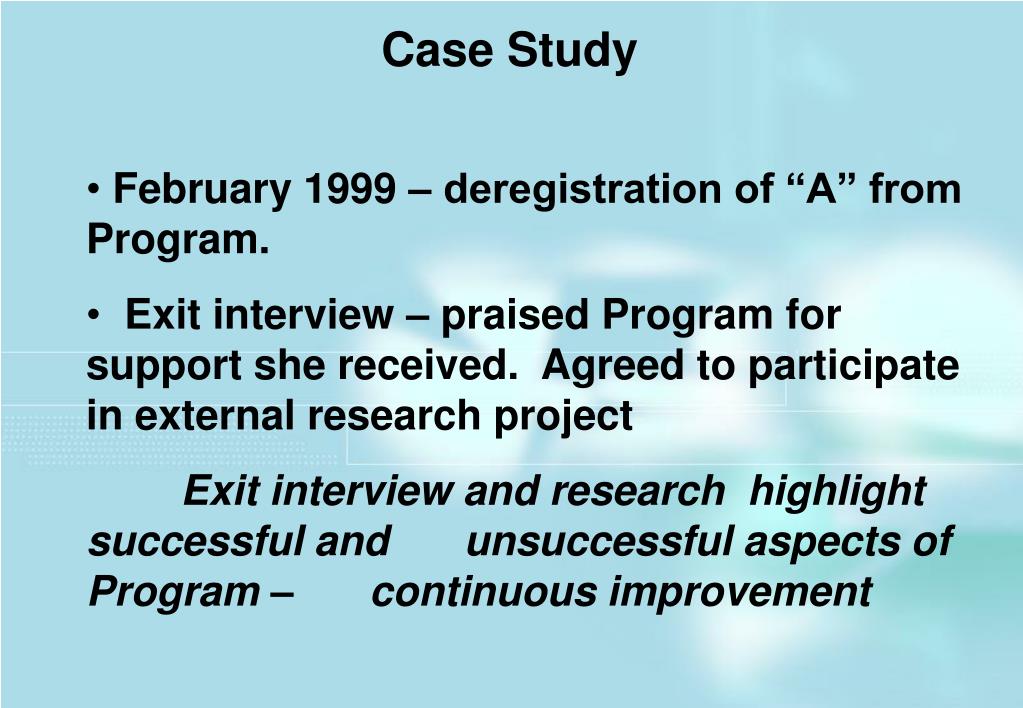 Case Study

• February 1999 – deregistration of “A” from Program.

• Exit interview – praised Program for support she received. Agreed to participate in external research project

Exit interview and research highlight successful and unsuccessful aspects of Program – continuous improvement